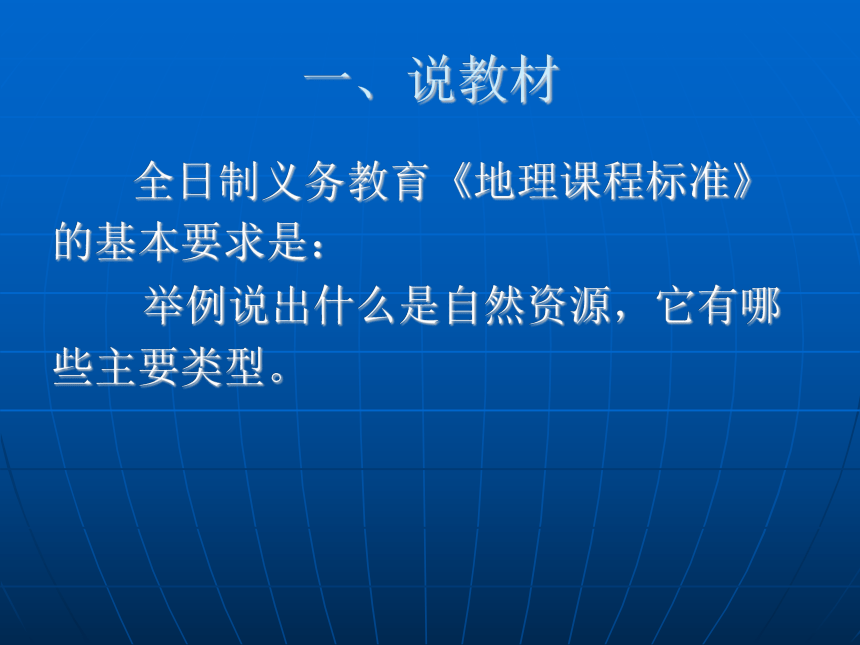 一、说教材

全日制义务教育《地理课程标准》的基本要求是：

举例说出什么是自然资源，它有哪些主要类型。